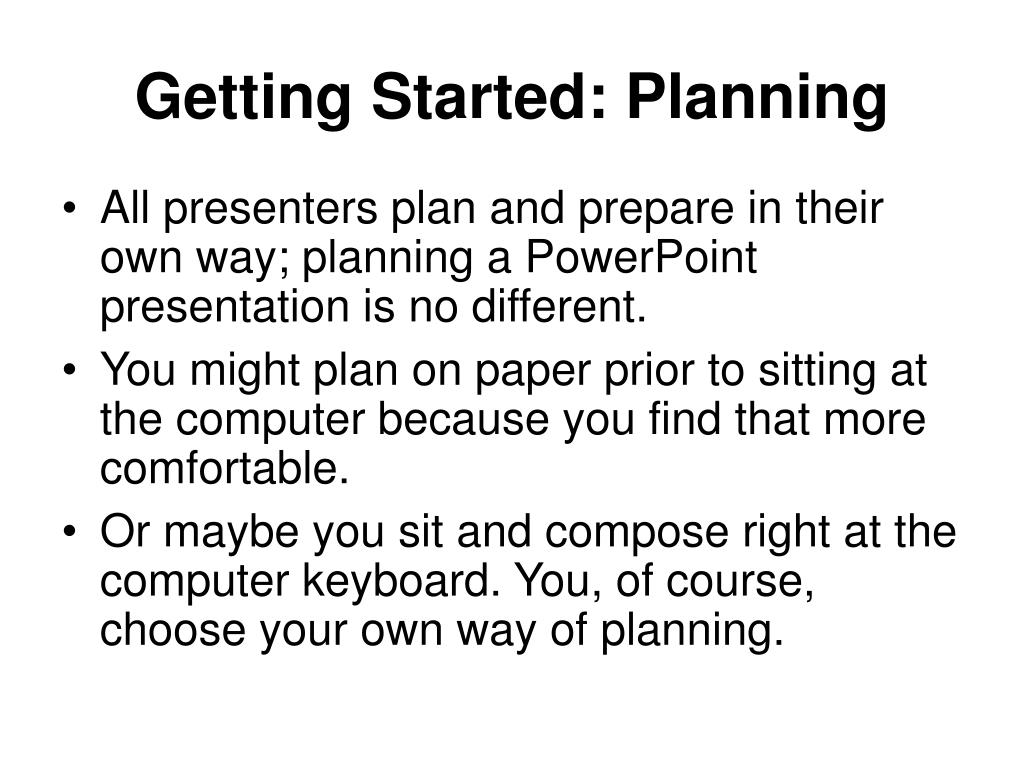 Getting Started: Planning

• All presenters plan and prepare in their own way; planning a PowerPoint presentation is no different.

• You might plan on paper prior to sitting at the computer because you find that more comfortable.

• Or maybe you sit and compose right at the computer keyboard. You, of course, choose your own way of planning.